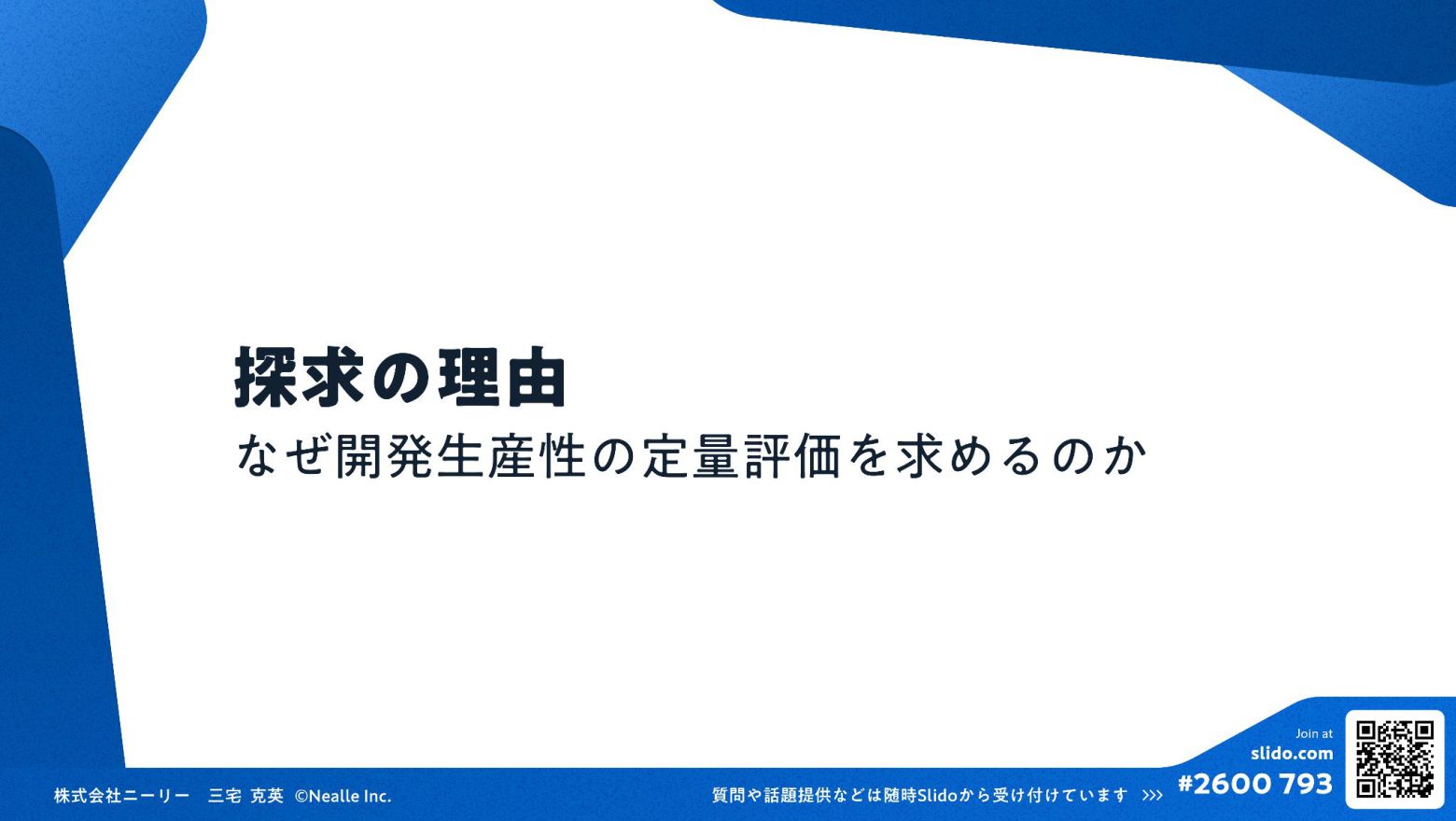 探求の理由
なぜ開発生産性の定量評価を求めるのか

株式会社ニーリー　三宅 克英　©Nealle Inc.

質問や話題提供などは随時Slidoから受け付けています >>>

Join at
slido.com
#2600 793